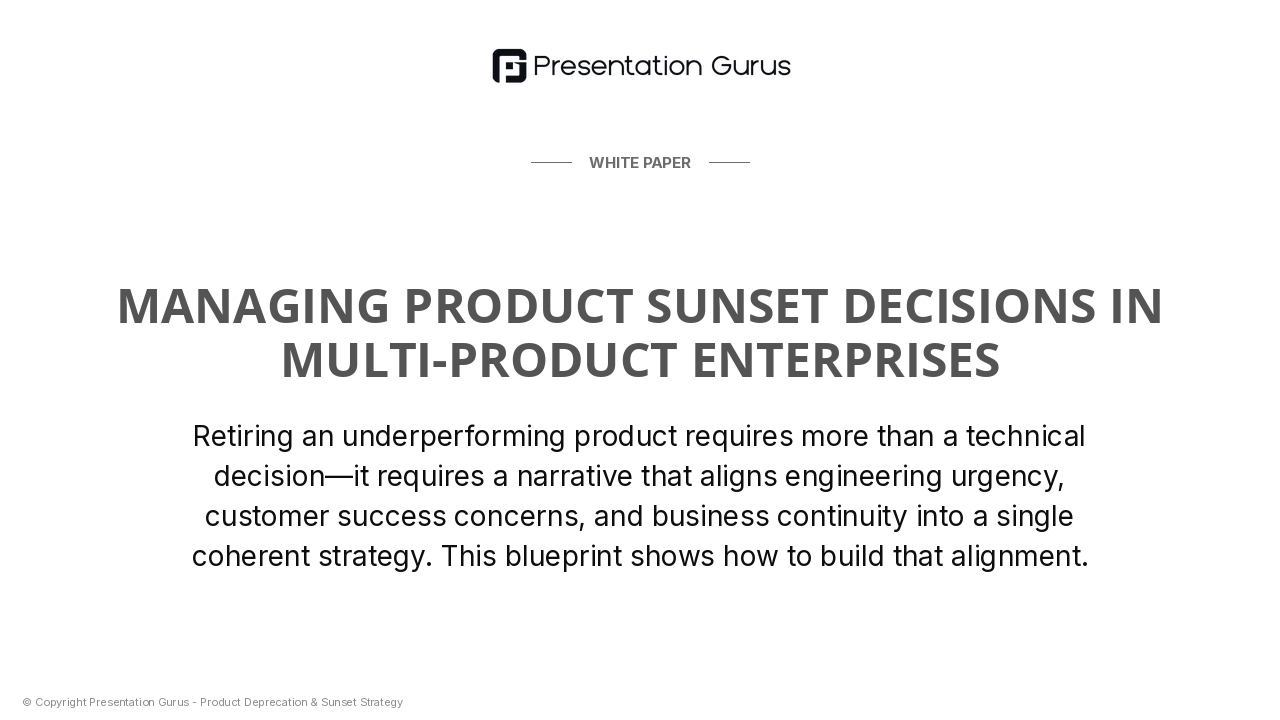 Presentation Gurus

WHITE PAPER

MANAGING PRODUCT SUNSET DECISIONS IN MULTI-PRODUCT ENTERPRISES

Retiring an underperforming product requires more than a technical decision—it requires a narrative that aligns engineering urgency, customer success concerns, and business continuity into a single coherent strategy. This blueprint shows how to build that alignment.

© Copyright Presentation Gurus - Product Deprecation & Sunset Strategy